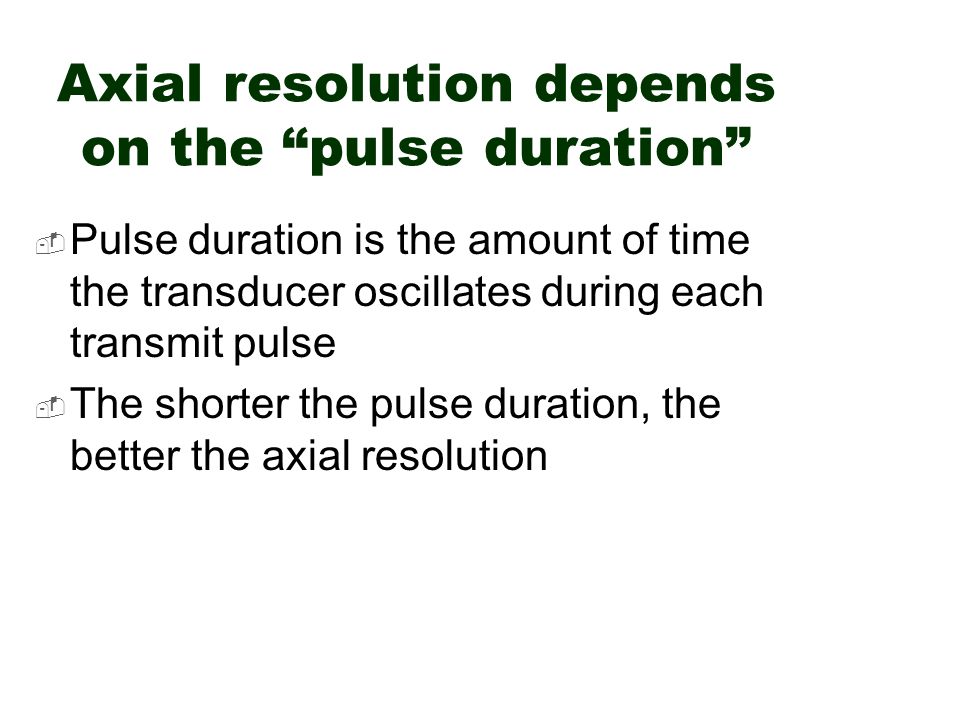 Axial resolution depends on the “pulse duration”

Pulse duration is the amount of time the transducer oscillates during each transmit pulse

The shorter the pulse duration, the better the axial resolution